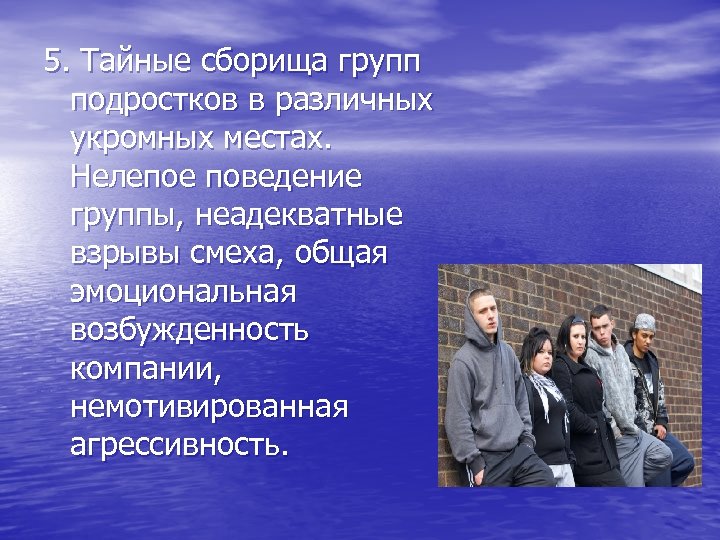 5. Тайные сборища групп подростков в различных укромных местах. Нелепое поведение группы, неадекватные взрывы смеха, общая эмоциональная возбужденность компании, немотивированная агрессивность.